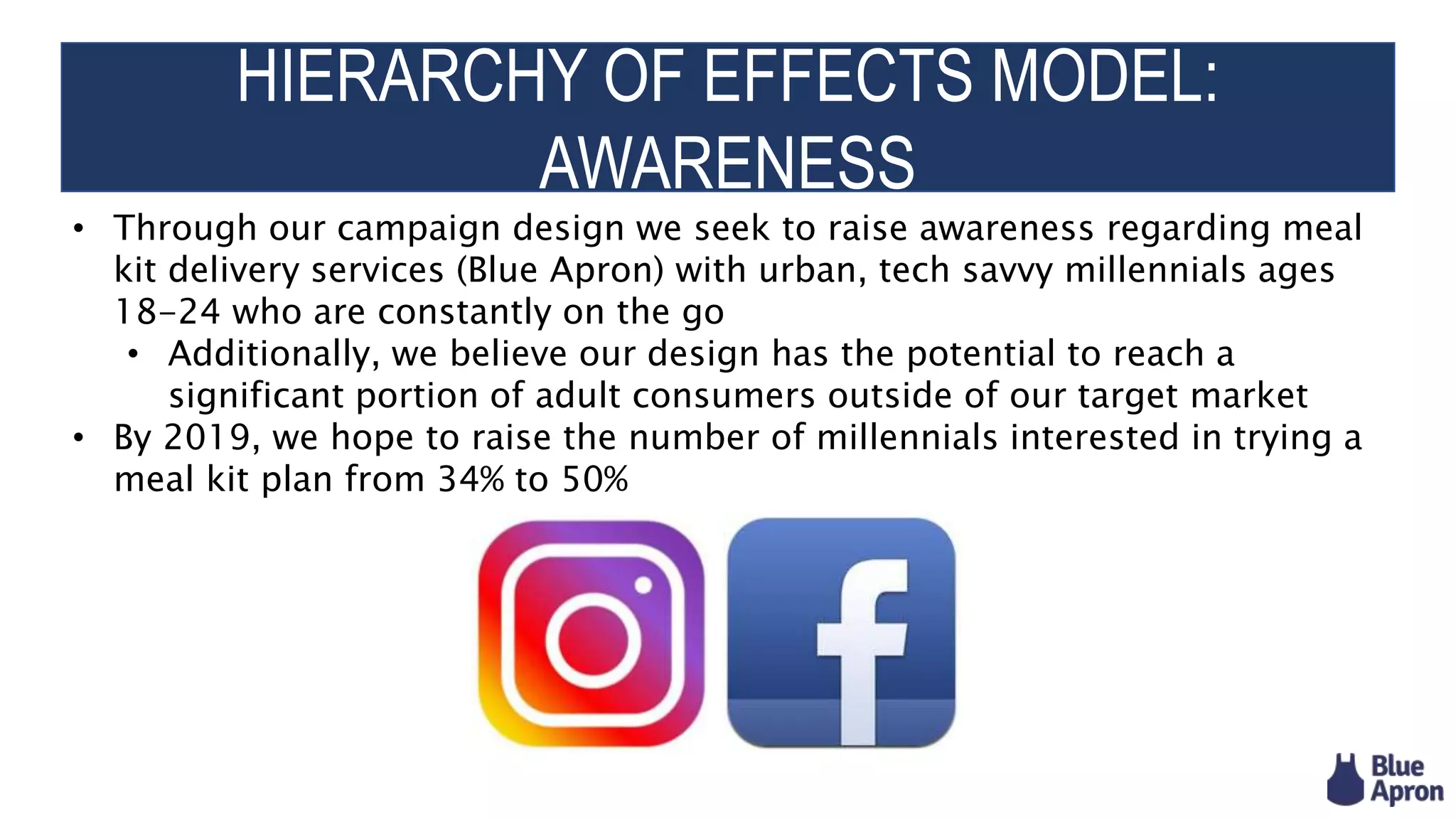 HIERARCHY OF EFFECTS MODEL: AWARENESS

• Through our campaign design we seek to raise awareness regarding meal kit delivery services (Blue Apron) with urban, tech savvy millennials ages 18-24 who are constantly on the go
  • Additionally, we believe our design has the potential to reach a significant portion of adult consumers outside of our target market
• By 2019, we hope to raise the number of millennials interested in trying a meal kit plan from 34% to 50%

f

Blue Apron